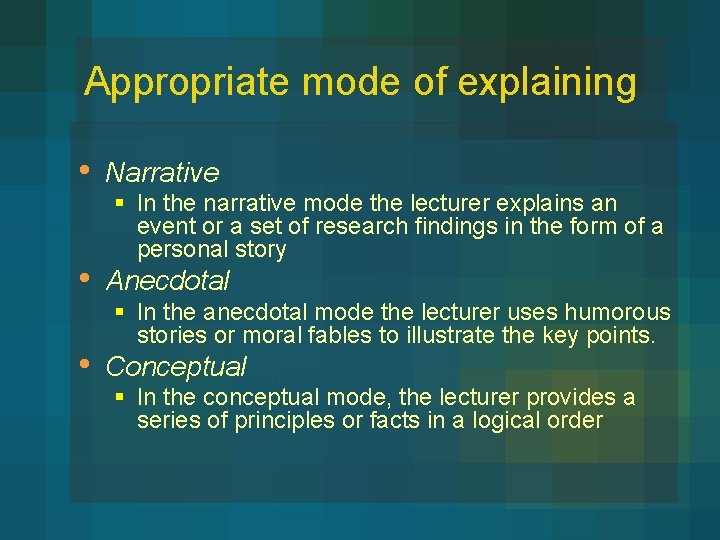 Appropriate mode of explaining

• Narrative
  ▪ In the narrative mode the lecturer explains an event or a set of research findings in the form of a personal story
• Anecdotal
  ▪ In the anecdotal mode the lecturer uses humorous stories or moral fables to illustrate the key points.
• Conceptual
  ▪ In the conceptual mode, the lecturer provides a series of principles or facts in a logical order